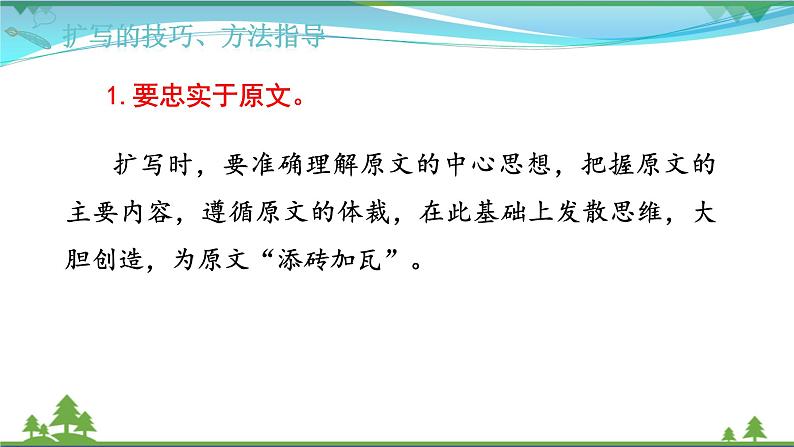 扩写的技巧、方法指导

1. 要忠实于原文。

扩写时，要准确理解原文的中心思想，把握原文的主要内容，遵循原文的体裁，在此基础上发散思维，大胆创造，为原文“添砖加瓦”。